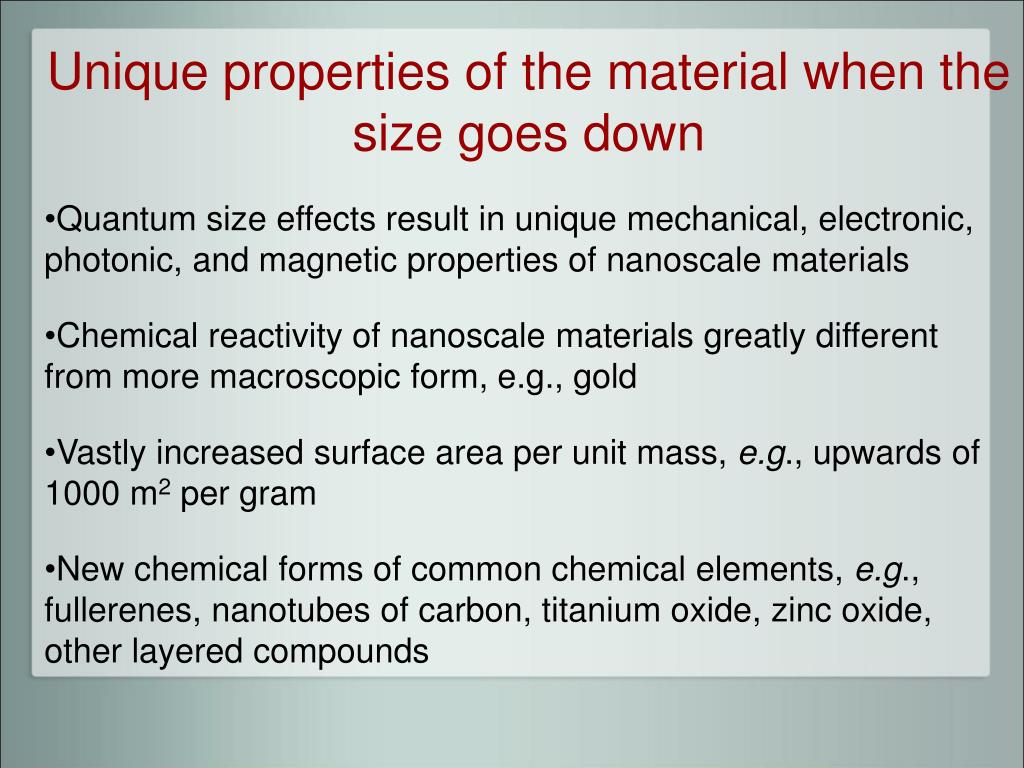 Unique properties of the material when the size goes down

•Quantum size effects result in unique mechanical, electronic, photonic, and magnetic properties of nanoscale materials

•Chemical reactivity of nanoscale materials greatly different from more macroscopic form, e.g., gold

•Vastly increased surface area per unit mass, e.g., upwards of 1000 $m^2$ per gram

•New chemical forms of common chemical elements, e.g., fullerenes, nanotubes of carbon, titanium oxide, zinc oxide, other layered compounds